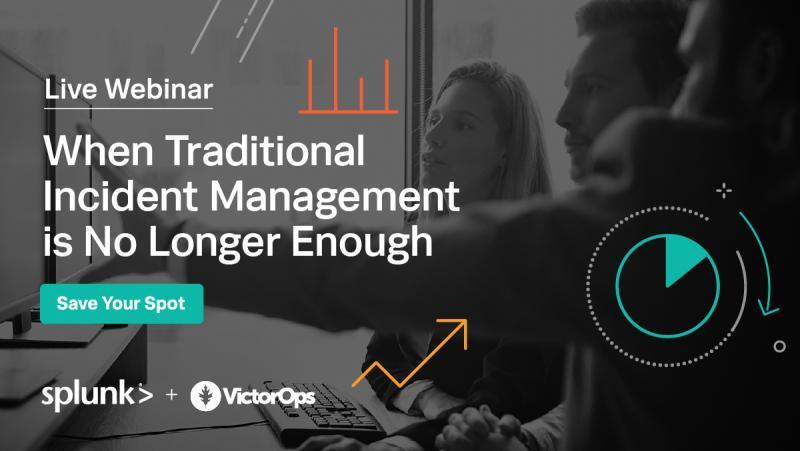 Live Webinar

When Traditional Incident Management is No Longer Enough

Save Your Spot

splunk> + VictorOps